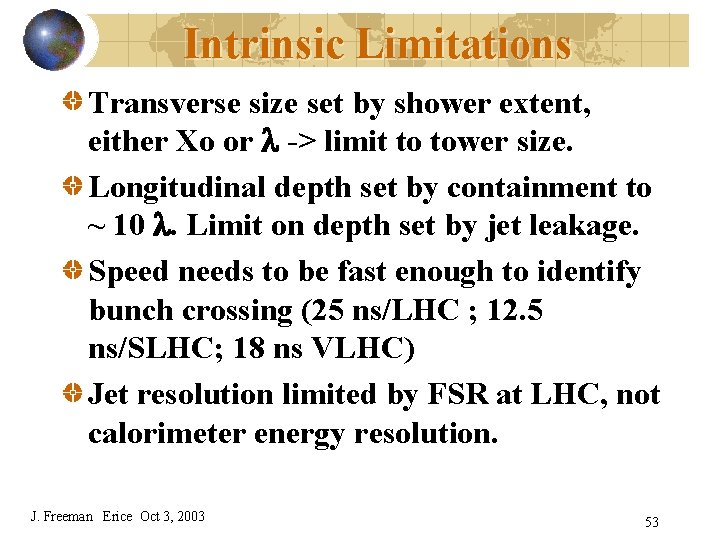 Intrinsic Limitations

Transverse size set by shower extent, either Xo or $\lambda$ -> limit to tower size.

Longitudinal depth set by containment to ~ 10 $\lambda$. Limit on depth set by jet leakage.

Speed needs to be fast enough to identify bunch crossing (25 ns/LHC ; 12.5 ns/SLHC; 18 ns VLHC)

Jet resolution limited by FSR at LHC, not calorimeter energy resolution.

J. Freeman Erice Oct 3, 2003

53